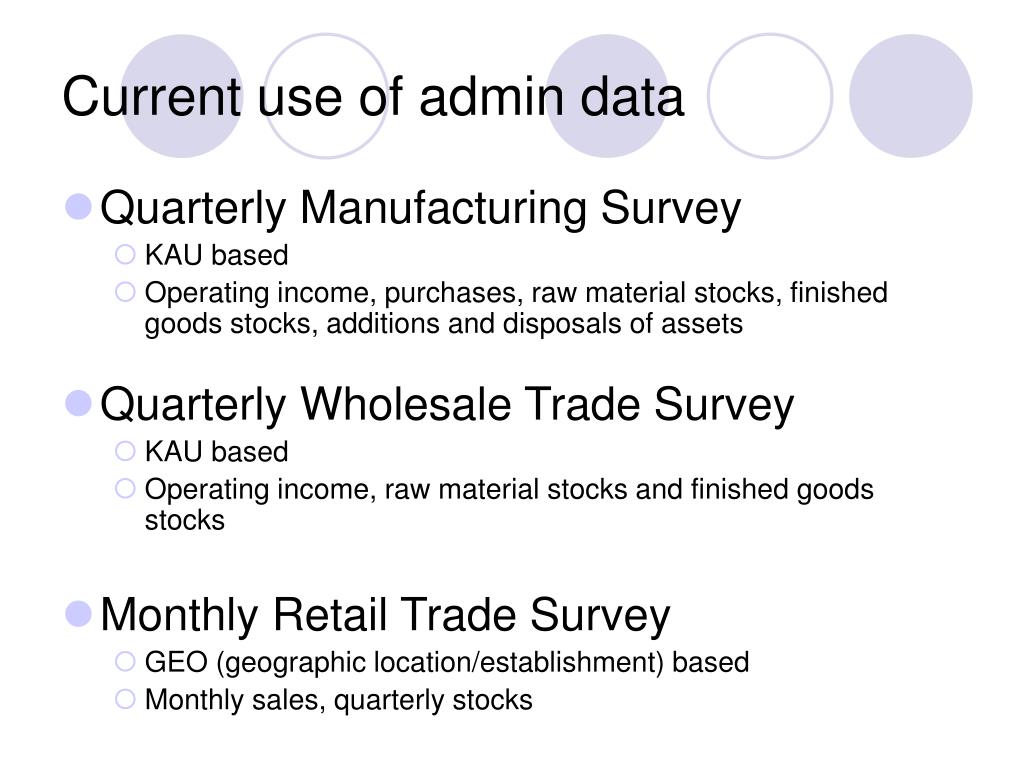 Current use of admin data

Quarterly Manufacturing Survey

KAU based

Operating income, purchases, raw material stocks, finished goods stocks, additions and disposals of assets

Quarterly Wholesale Trade Survey

KAU based

Operating income, raw material stocks and finished goods stocks

Monthly Retail Trade Survey

GEO (geographic location/establishment) based

Monthly sales, quarterly stocks